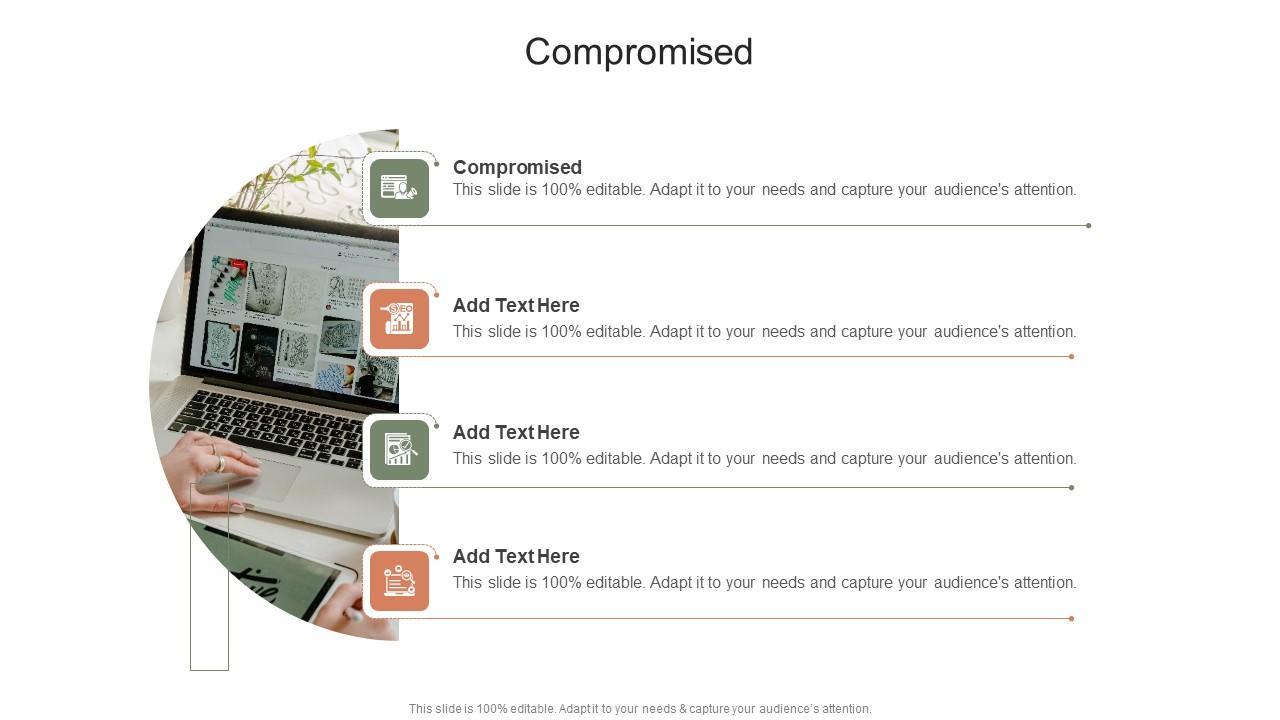 Compromised

Compromised
This slide is 100% editable. Adapt it to your needs and capture your audience's attention.

Add Text Here
This slide is 100% editable. Adapt it to your needs and capture your audience's attention.

Add Text Here
This slide is 100% editable. Adapt it to your needs and capture your audience's attention.

Add Text Here
This slide is 100% editable. Adapt it to your needs and capture your audience's attention.

This slide is 100% editable. Adapt it to your needs & capture your audience's attention.